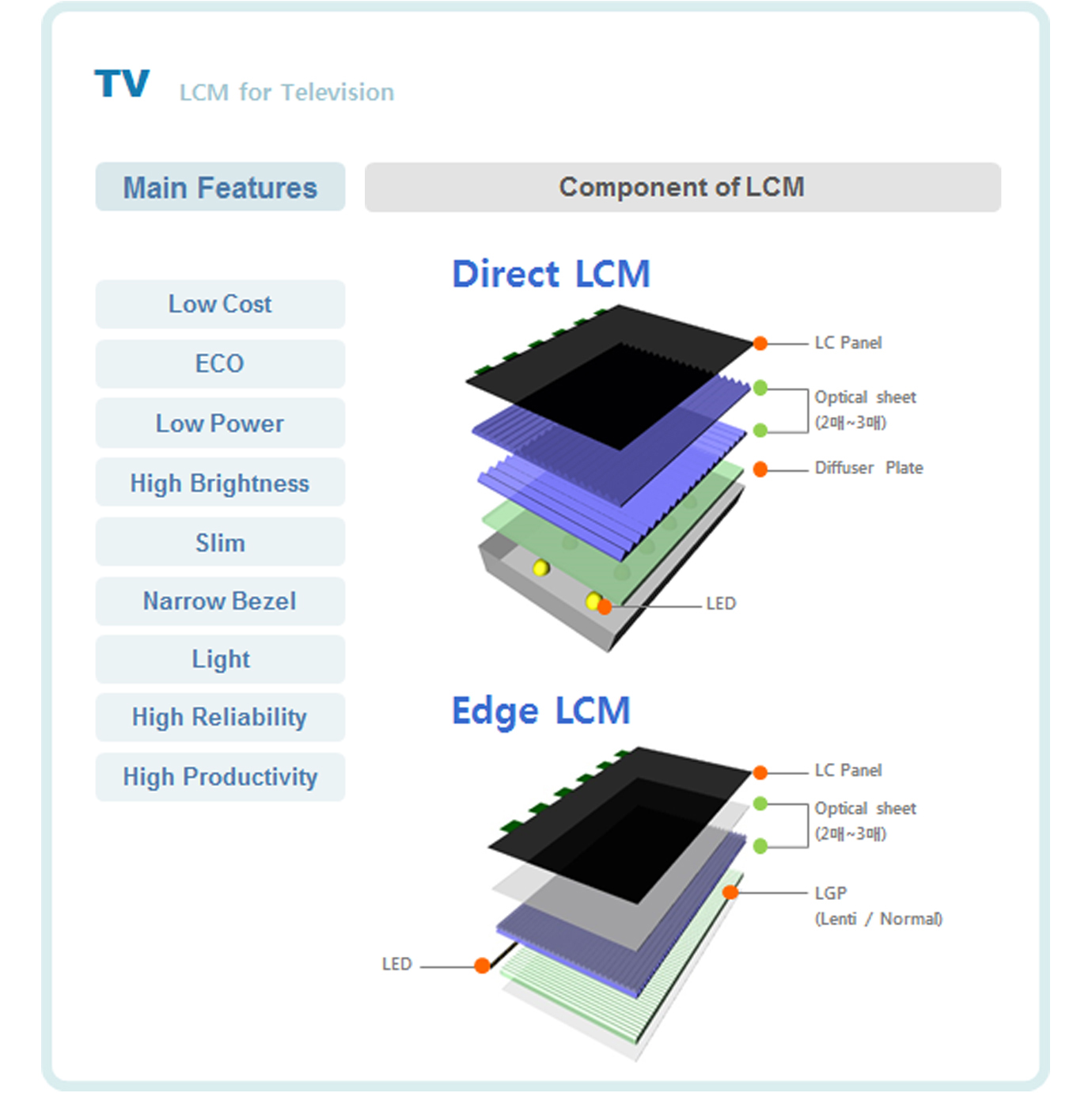 TV LCM for Television

Main Features

Low Cost

ECO

Low Power

High Brightness

Slim

Narrow Bezel

Light

High Reliability

High Productivity

Component of LCM

Direct LCM

LC Panel

Optical sheet (2매~3매)

Diffuser Plate

LED

Edge LCM

LC Panel

Optical sheet (2매~3매)

LGP (Lenti / Normal)

LED